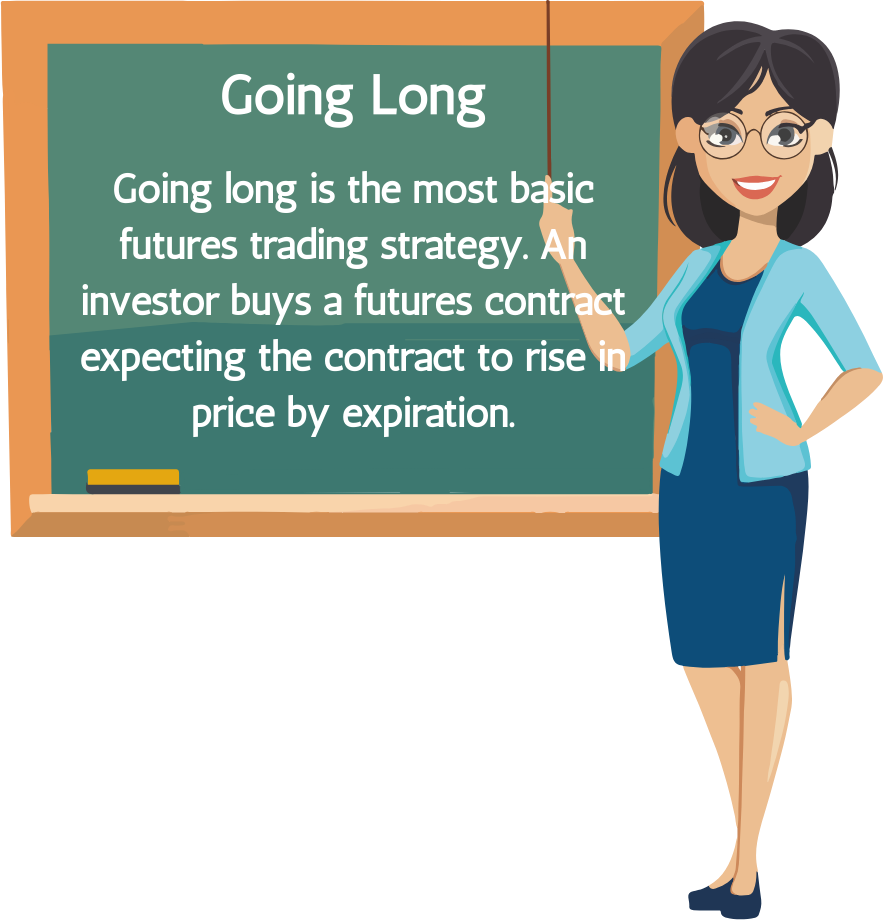 Going Long

Going long is the most basic futures trading strategy. An investor buys a futures contract expecting the contract to rise in price by expiration.